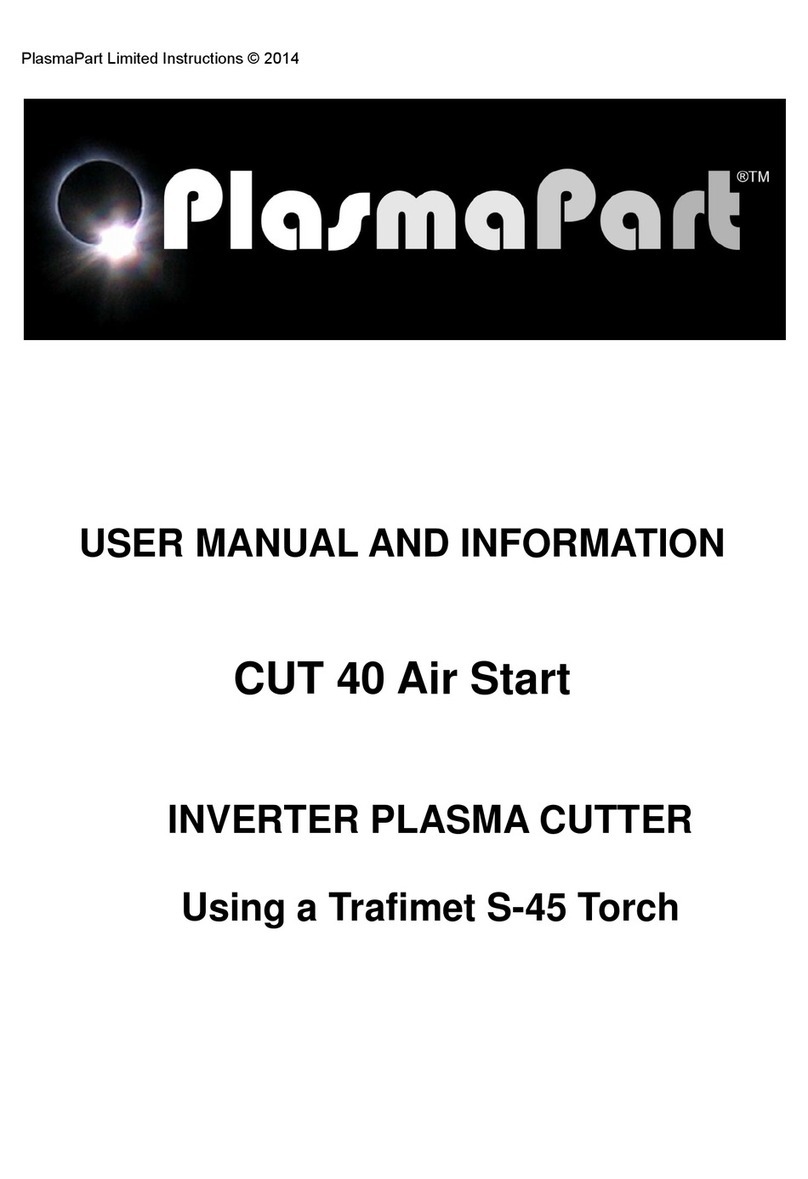 PlasmaPart Limited Instructions © 2014

PlasmaPart ®TM

USER MANUAL AND INFORMATION

CUT 40 Air Start

INVERTER PLASMA CUTTER

Using a Trafimet S-45 Torch